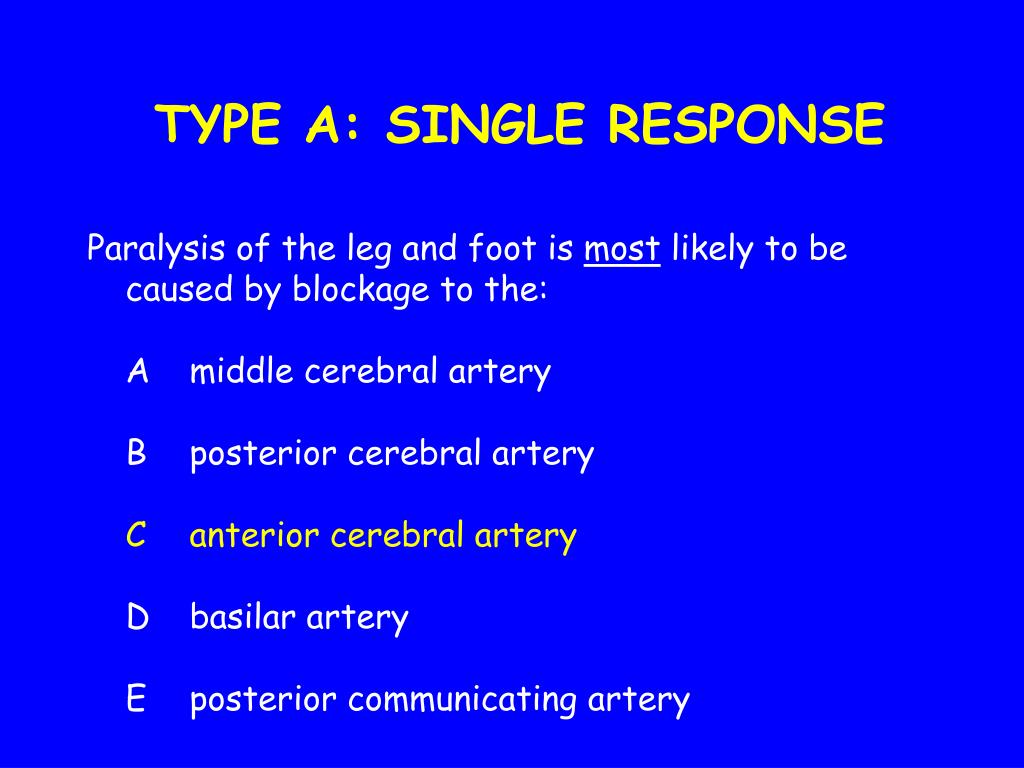 TYPE A: SINGLE RESPONSE

Paralysis of the leg and foot is most likely to be caused by blockage to the:

A middle cerebral artery

B posterior cerebral artery

C anterior cerebral artery

D basilar artery

E posterior communicating artery